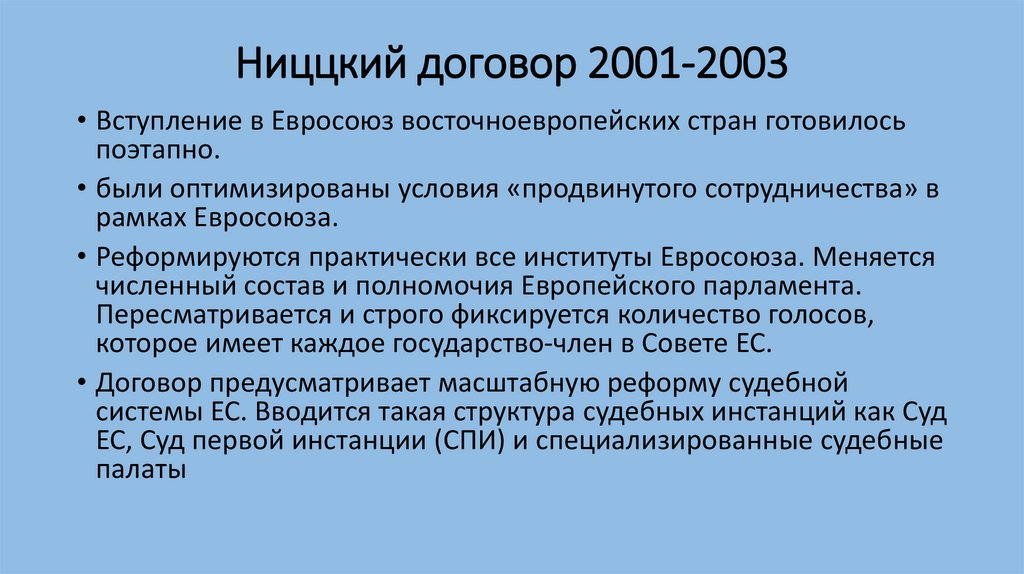 Ниццкий договор 2001-2003

• Вступление в Евросоюз восточноевропейских стран готовилось поэтапно.

• были оптимизированы условия «продвинутого сотрудничества» в рамках Евросоюза.

• Реформируются практически все институты Евросоюза. Меняется численный состав и полномочия Европейского парламента. Пересматривается и строго фиксируется количество голосов, которое имеет каждое государство-член в Совете ЕС.

• Договор предусматривает масштабную реформу судебной системы ЕС. Вводится такая структура судебных инстанций как Суд ЕС, Суд первой инстанции (СПИ) и специализированные судебные палаты